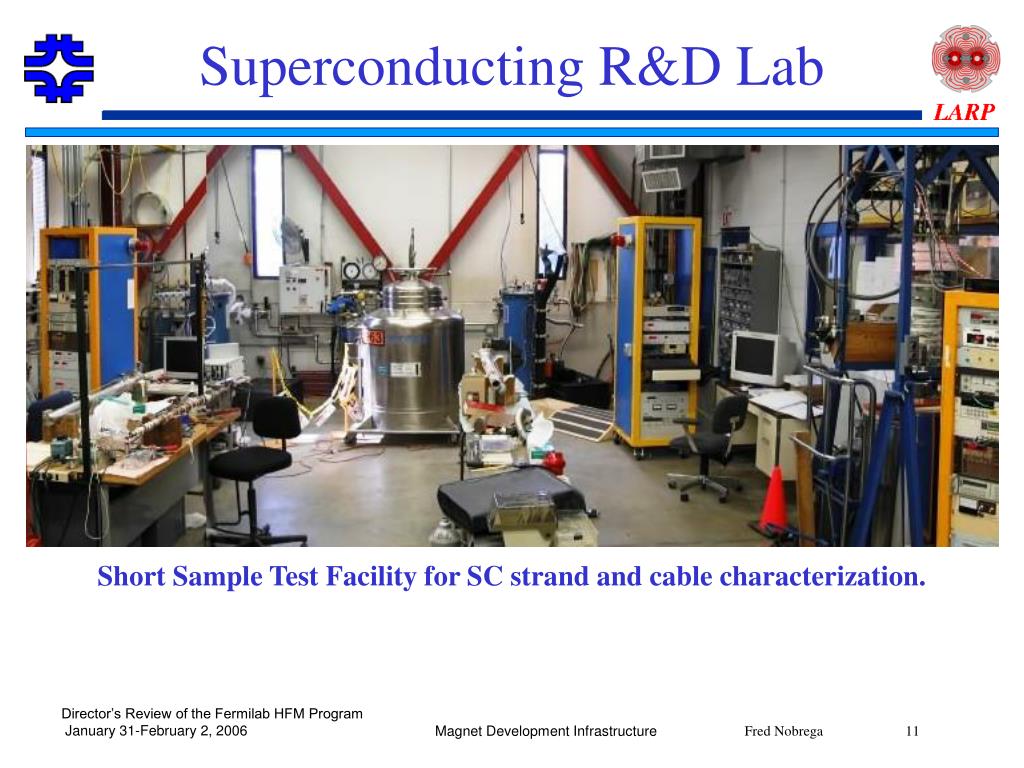 Superconducting R&D Lab

LARP

Short Sample Test Facility for SC strand and cable characterization.

Director's Review of the Fermilab HFM Program
January 31-February 2, 2006

Magnet Development Infrastructure

Fred Nobrega

11